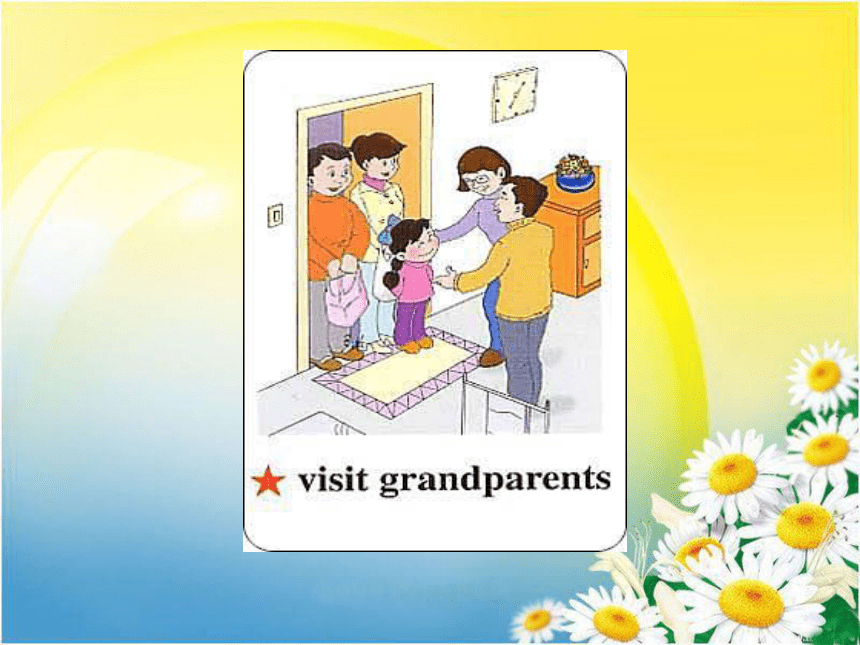 ★ visit grandparents